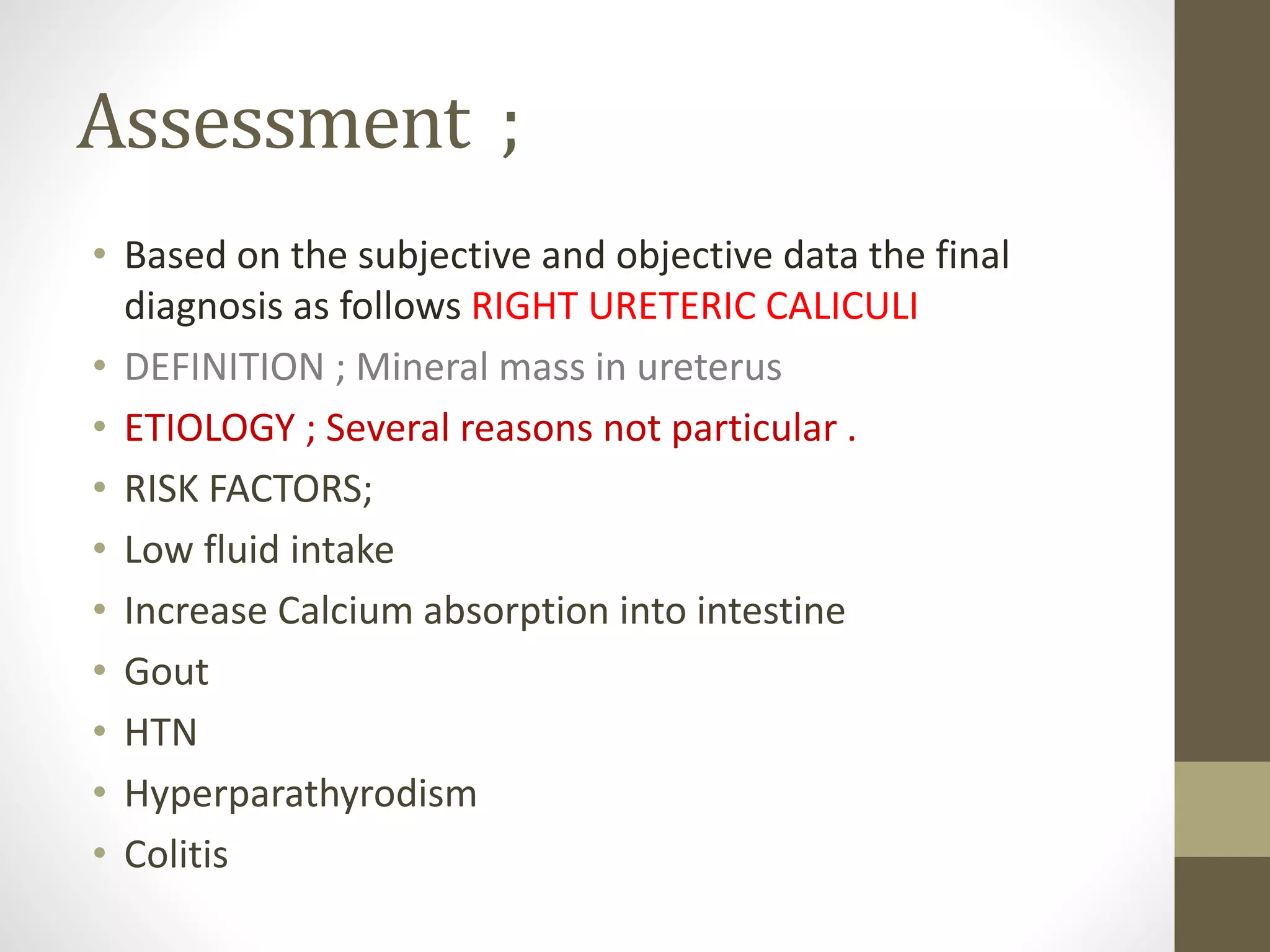 Assessment ;

• Based on the subjective and objective data the final diagnosis as follows RIGHT URETERIC CALICULI
• DEFINITION ; Mineral mass in ureterus
• ETIOLOGY ; Several reasons not particular .
• RISK FACTORS;
• Low fluid intake
• Increase Calcium absorption into intestine
• Gout
• HTN
• Hyperparathyrodism
• Colitis